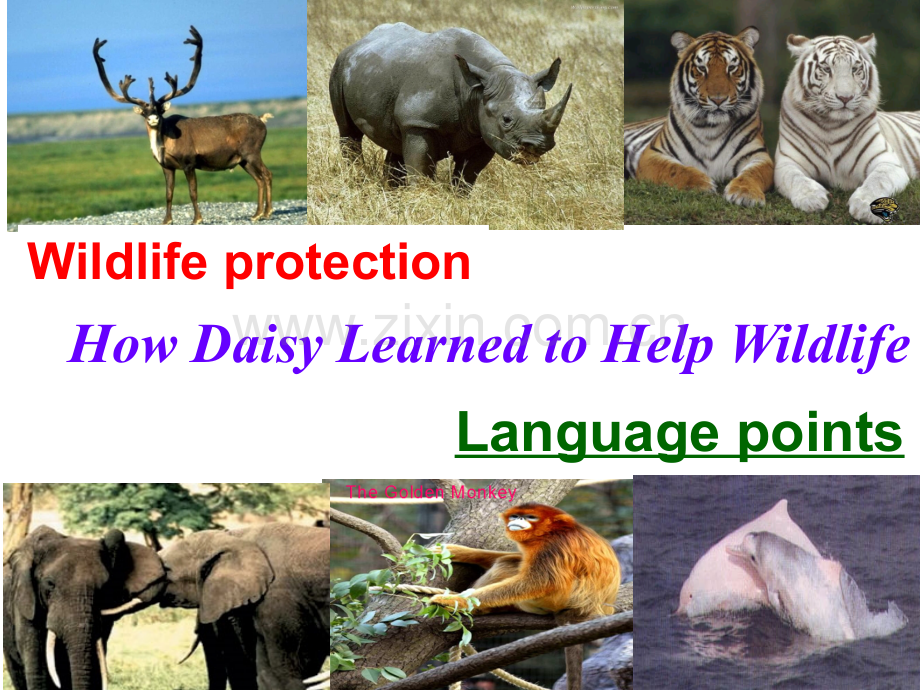 Wildlife protection

www.zixin.com.cn

How Daisy Learned to Help Wildlife

Language points

The Golden Monkey